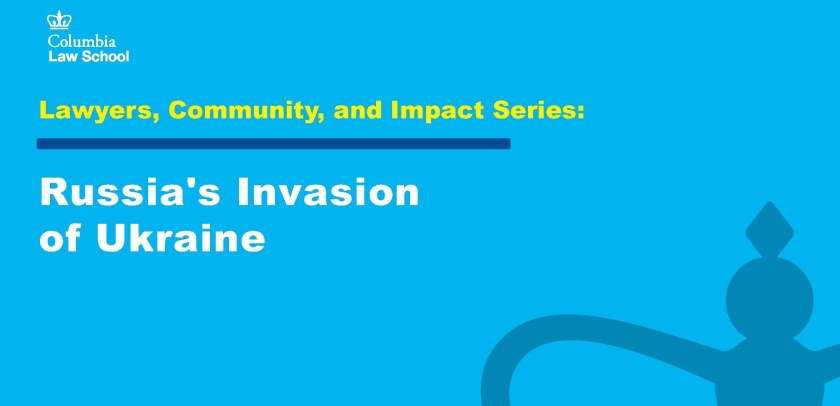 Columbia
Law School

Lawyers, Community, and Impact Series:

Russia's Invasion of Ukraine